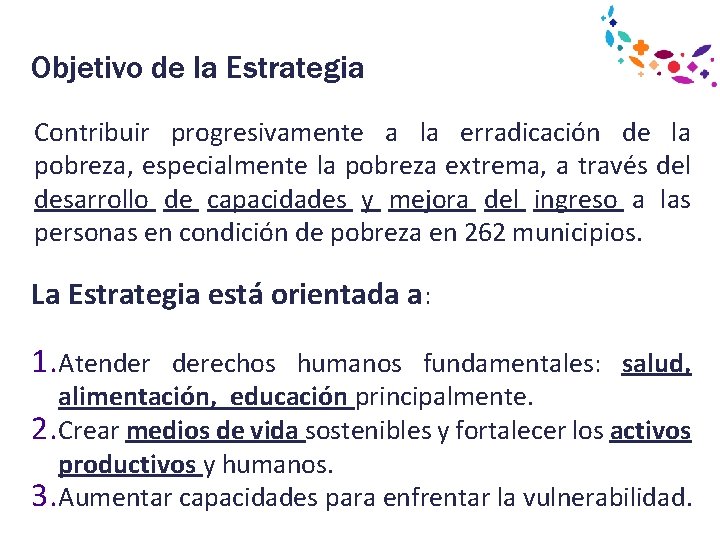 Objetivo de la Estrategia

Contribuir progresivamente a la erradicación de la pobreza, especialmente la pobreza extrema, a través del desarrollo de capacidades y mejora del ingreso a las personas en condición de pobreza en 262 municipios.

La Estrategia está orientada a:

1. Atender derechos humanos fundamentales: salud, alimentación, educación principalmente.
2. Crear medios de vida sostenibles y fortalecer los activos productivos y humanos.
3. Aumentar capacidades para enfrentar la vulnerabilidad.